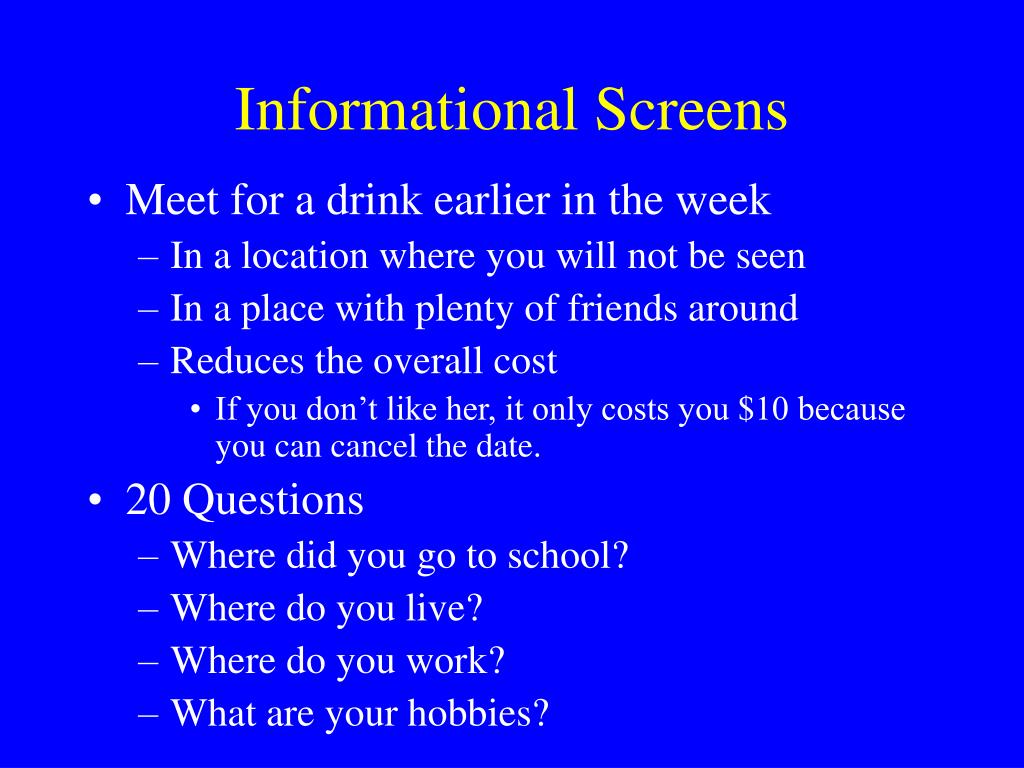 Informational Screens

• Meet for a drink earlier in the week
  – In a location where you will not be seen
  – In a place with plenty of friends around
  – Reduces the overall cost
    • If you don’t like her, it only costs you \$10 because you can cancel the date.
• 20 Questions
  – Where did you go to school?
  – Where do you live?
  – Where do you work?
  – What are your hobbies?